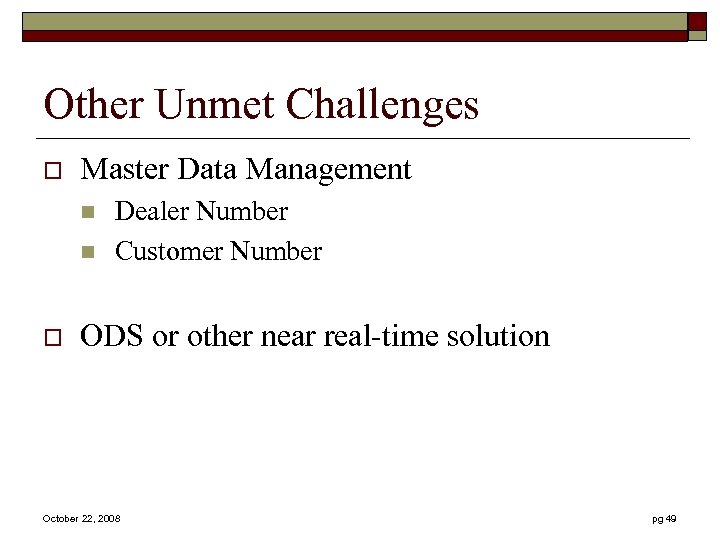 Other Unmet Challenges

Master Data Management

Dealer Number

Customer Number

ODS or other near real-time solution

October 22, 2008

pg 49